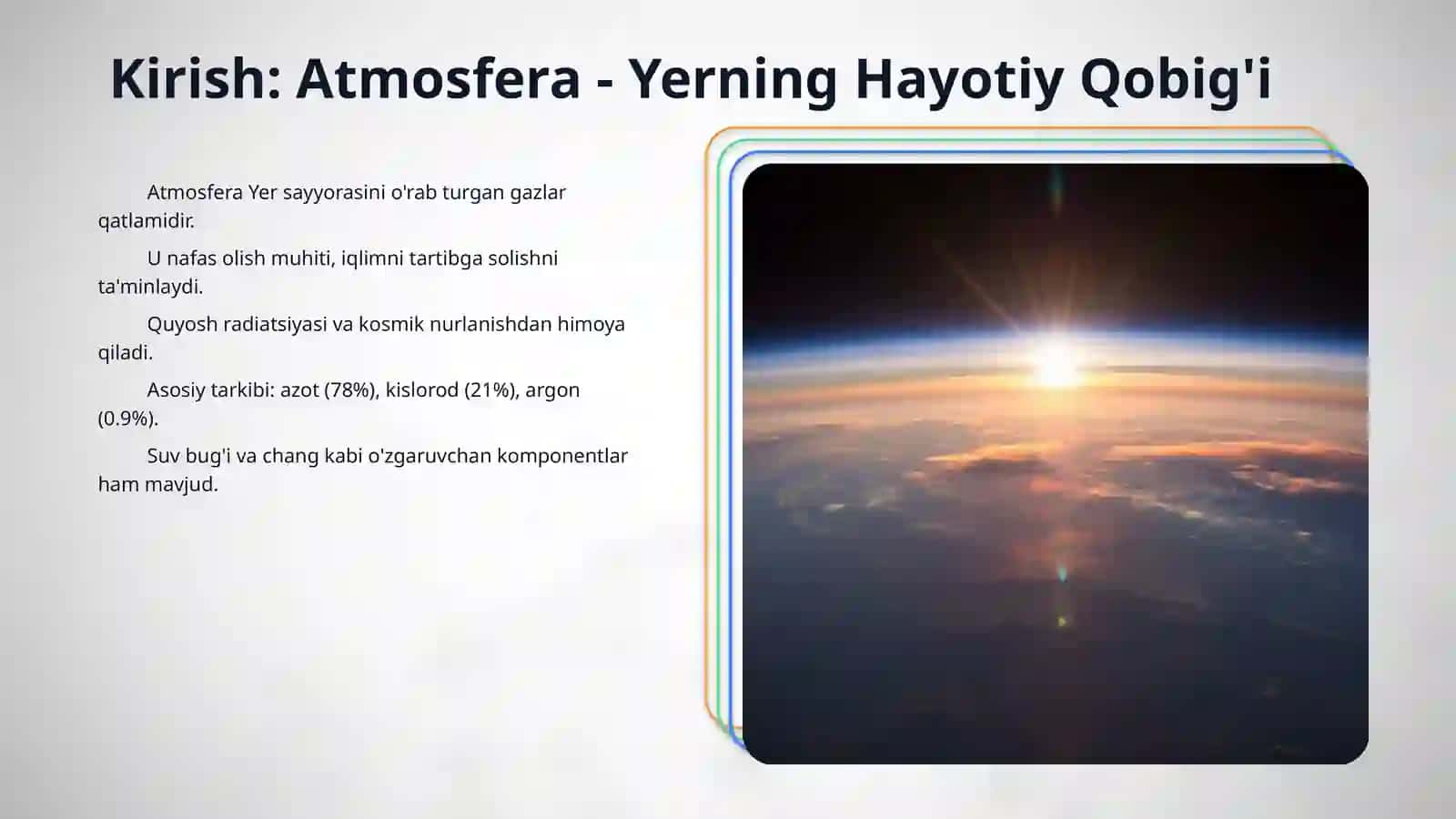 Kirish: Atmosfera - Yerning Hayotiy Qobig'i

Atmosfera Yer sayyorasini o'rab turgan gazlar qatlamidir.

U nafas olish muhiti, iqlimni tartibga solishni ta'minlaydi.

Quyosh radiatsiyasi va kosmik nurlanishdan himoya qiladi.

Asosiy tarkibi: azot (78%), kislorod (21%), argon (0.9%).

Suv bug'i va chang kabi o'zgaruvchan komponentlar ham mavjud.